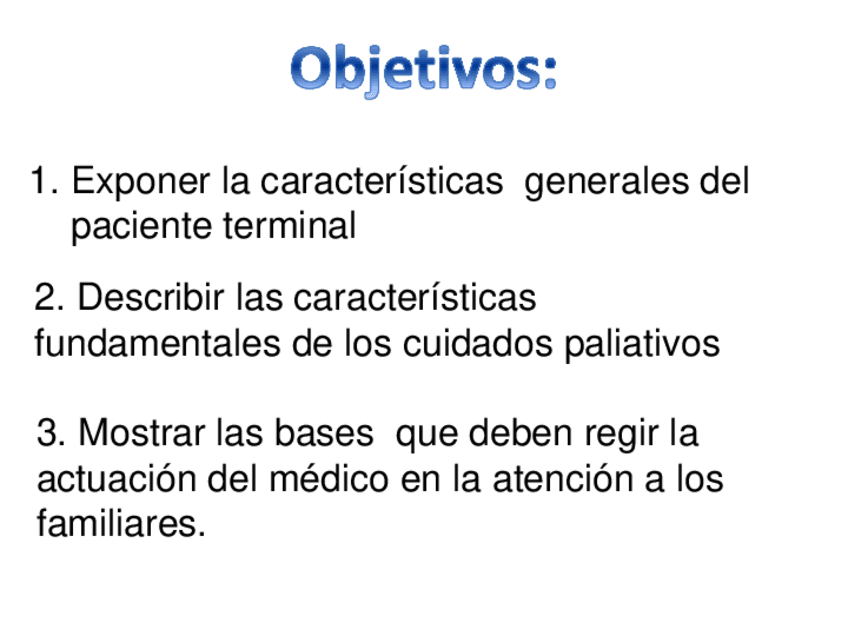 Objetivos:

1. Exponer la características generales del paciente terminal

2. Describir las características fundamentales de los cuidados paliativos

3. Mostrar las bases que deben regir la actuación del médico en la atención a los familiares.